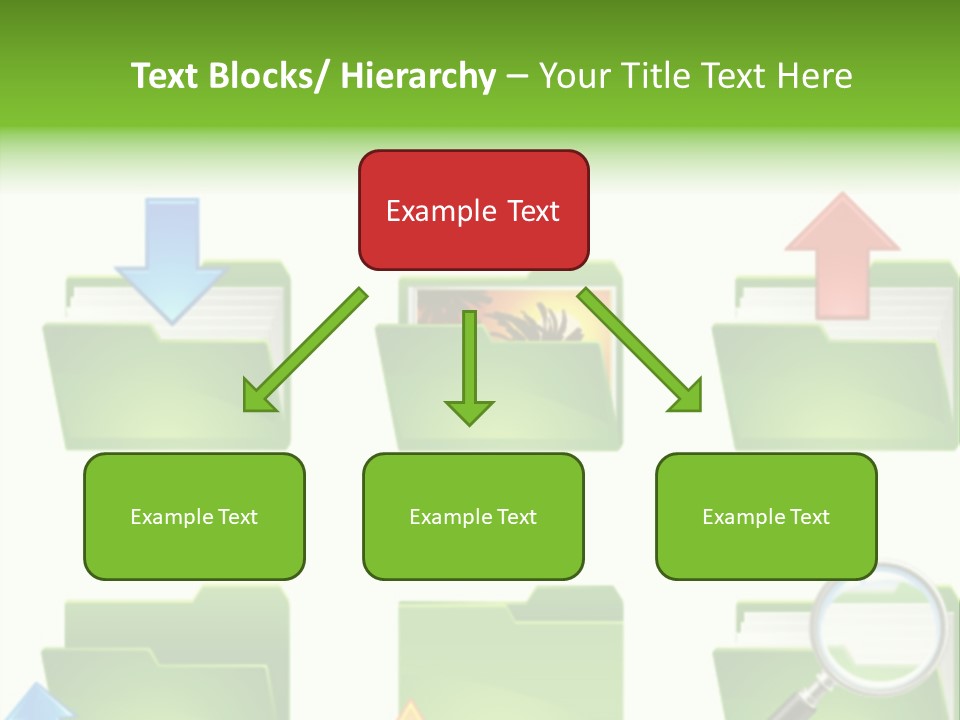 Text Blocks/ Hierarchy – Your Title Text Here

Example Text

Example Text

Example Text

Example Text